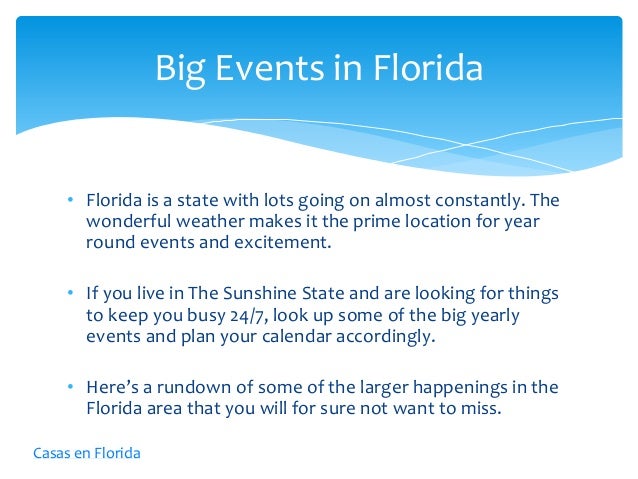 Big Events in Florida

• Florida is a state with lots going on almost constantly. The wonderful weather makes it the prime location for year round events and excitement.

• If you live in The Sunshine State and are looking for things to keep you busy 24/7, look up some of the big yearly events and plan your calendar accordingly.

• Here's a rundown of some of the larger happenings in the Florida area that you will for sure not want to miss.

Casas en Florida